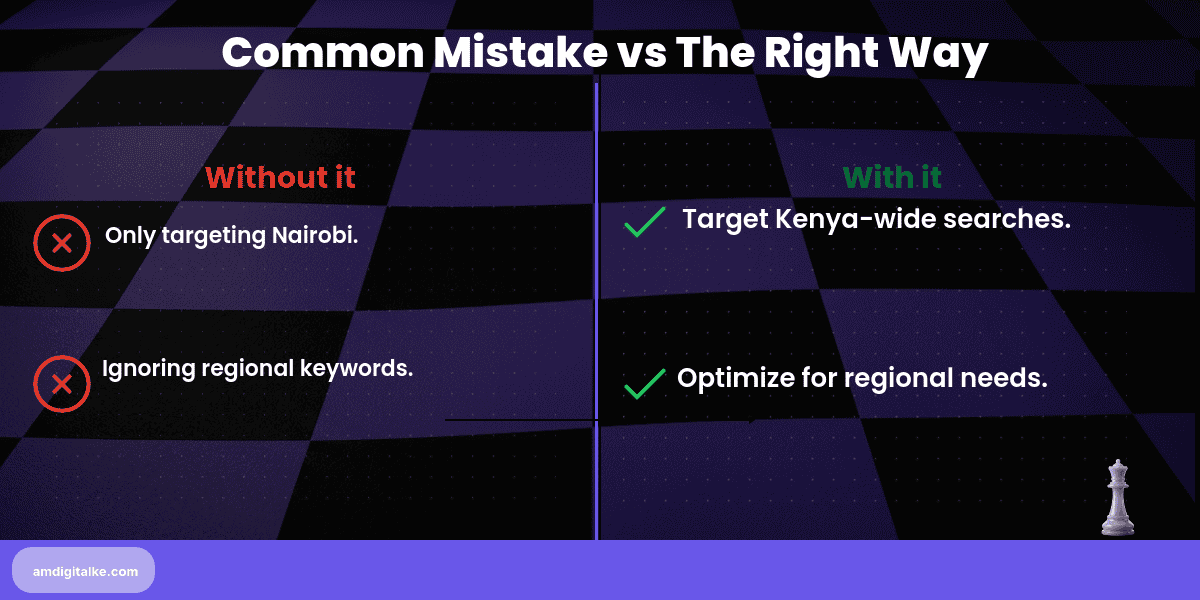 Common Mistake vs The Right Way

Without it

Only targeting Nairobi.

Ignoring regional keywords.

With it

Target Kenya-wide searches.

Optimize for regional needs.

amdigitalke.com